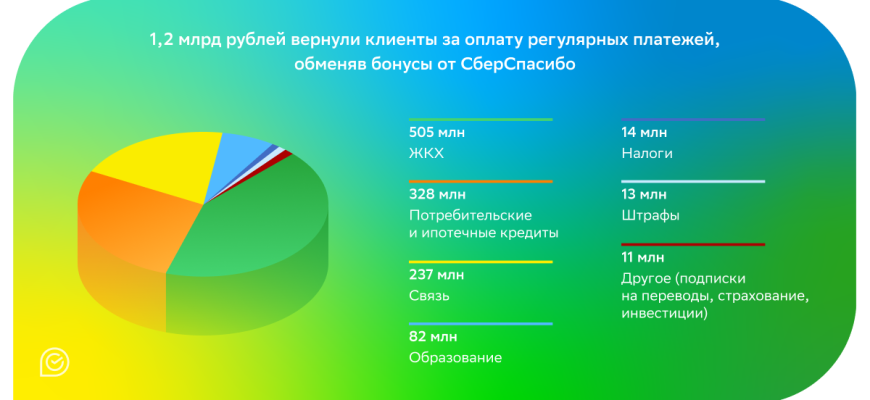 1,2 млрд рублей вернули клиенты за оплату регулярных платежей, обменяв бонусы от СберСпасибо

505 млн
ЖКХ

328 млн
Потребительские и ипотечные кредиты

237 млн
Связь

82 млн
Образование

14 млн
Налоги

13 млн
Штрафы

11 млн
Другое (подписки на переводы, страхование, инвестиции)